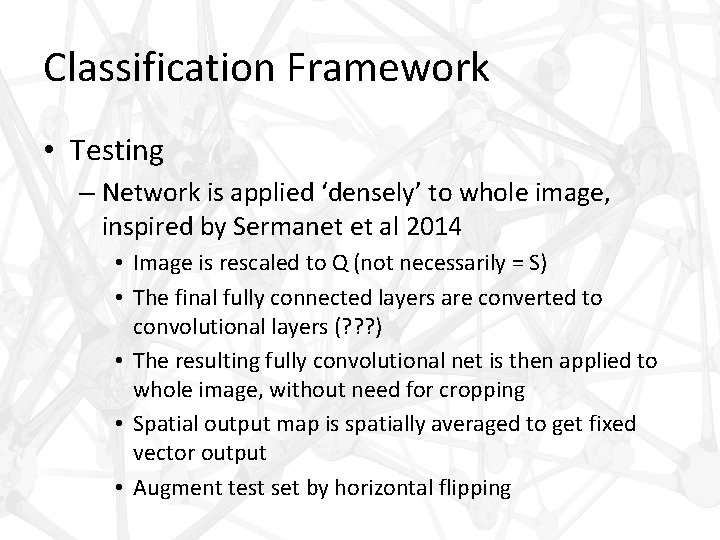 Classification Framework

• Testing
– Network is applied ‘densely’ to whole image, inspired by Sermanet et al 2014
• Image is rescaled to Q (not necessarily = S)
• The final fully connected layers are converted to convolutional layers (???)
• The resulting fully convolutional net is then applied to whole image, without need for cropping
• Spatial output map is spatially averaged to get fixed vector output
• Augment test set by horizontal flipping